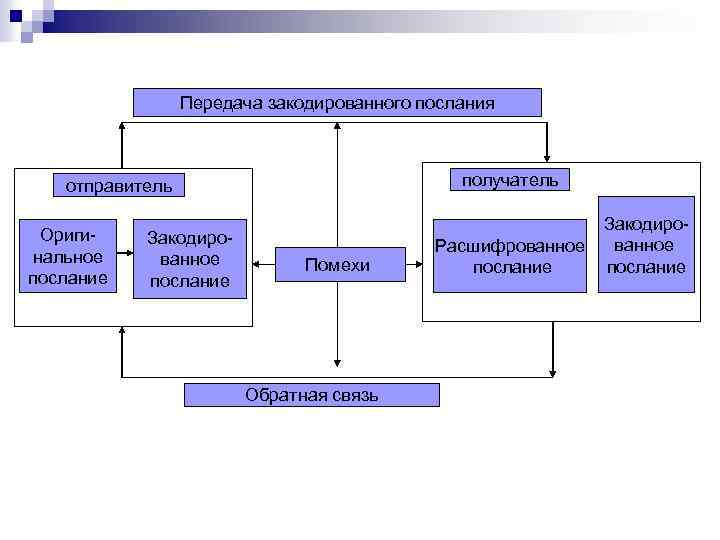 Передача закодированного послания

отправитель

Оригинальное послание

Закодированное послание

Помехи

получатель

Расшифрованное послание

Закодированное послание

Обратная связь